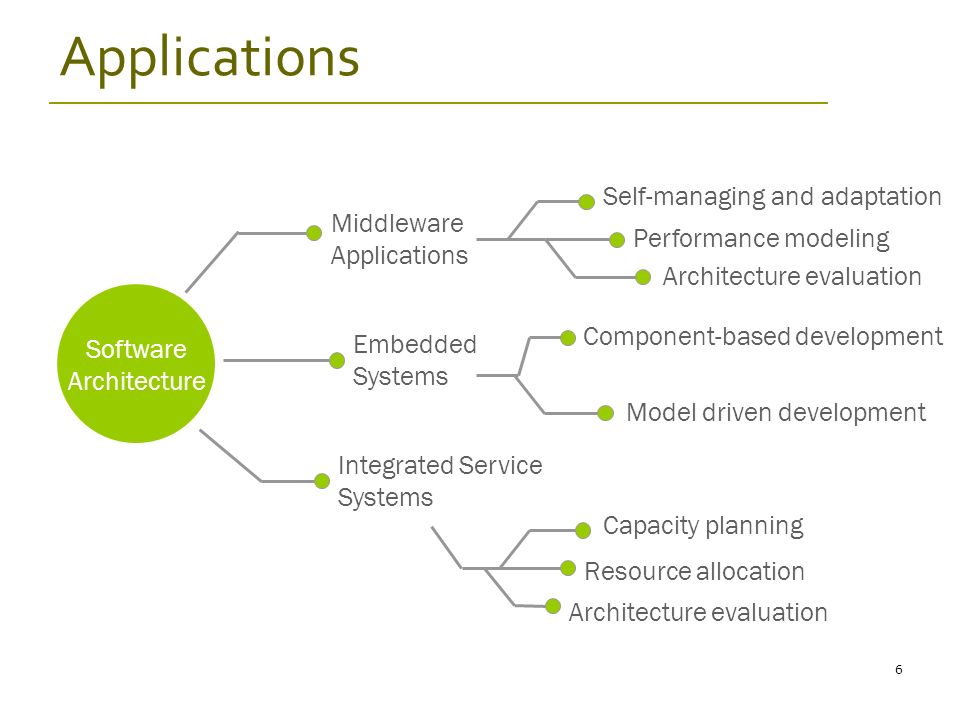 Applications

Software Architecture

Middleware Applications

Self-managing and adaptation

Performance modeling

Architecture evaluation

Embedded Systems

Component-based development

Model driven development

Integrated Service Systems

Capacity planning

Resource allocation

Architecture evaluation

6